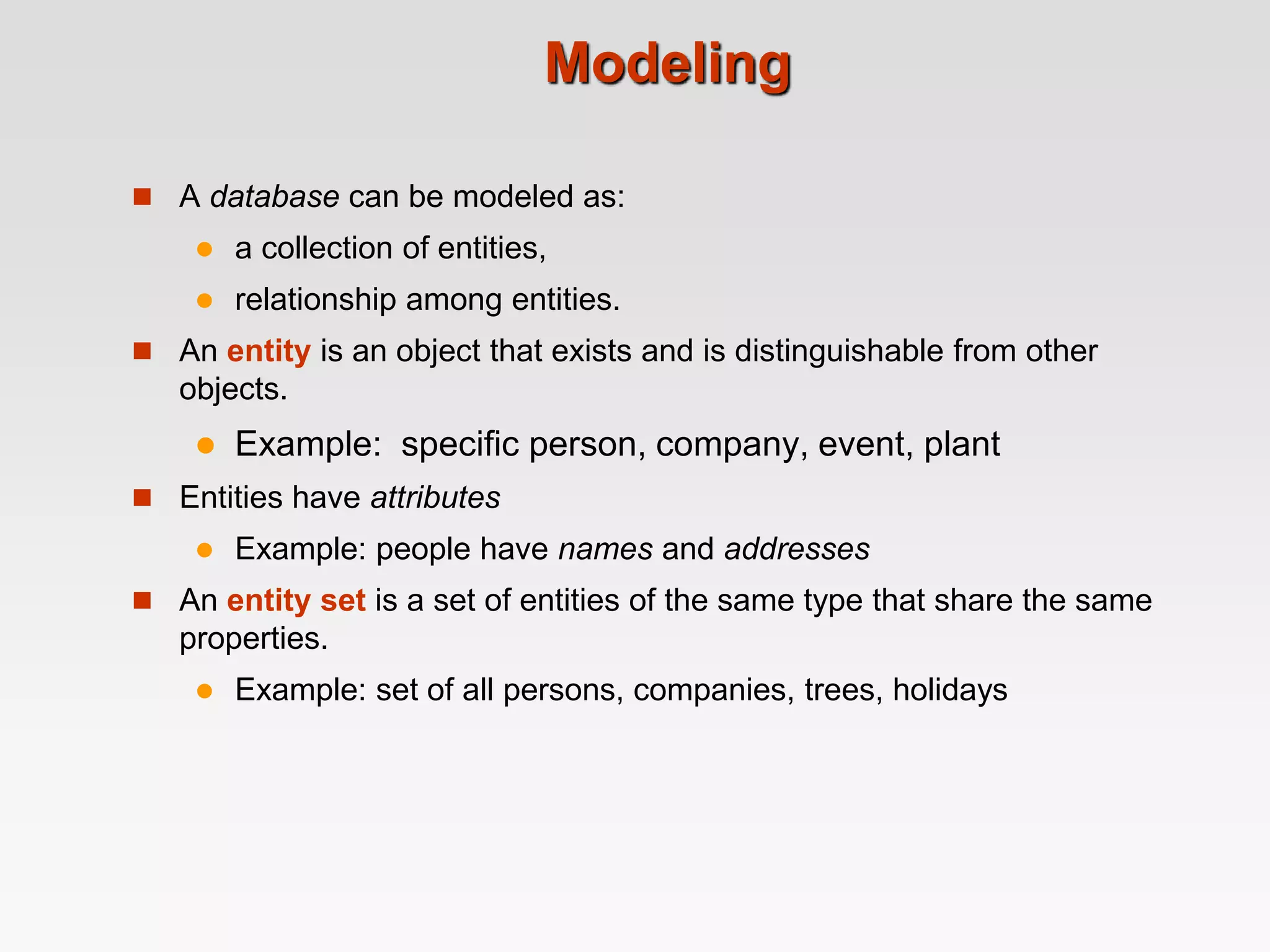 Modeling

A database can be modeled as:

a collection of entities,

relationship among entities.

An entity is an object that exists and is distinguishable from other objects.

Example: specific person, company, event, plant

Entities have attributes

Example: people have names and addresses

An entity set is a set of entities of the same type that share the same properties.

Example: set of all persons, companies, trees, holidays